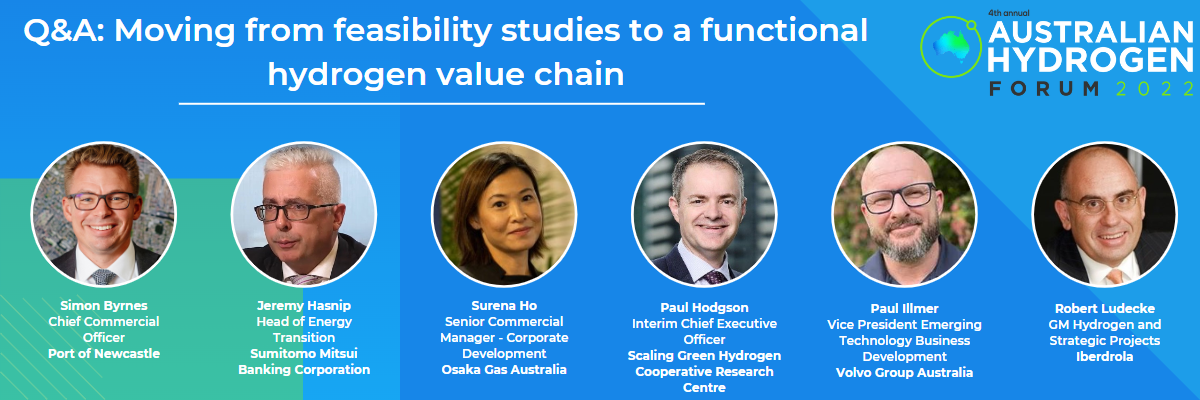 Q&A: Moving from feasibility studies to a functional hydrogen value chain

4th annual
AUSTRALIAN HYDROGEN
FORUM 2022

Simon Byrnes
Chief Commercial Officer
Port of Newcastle

Jeremy Hasnip
Head of Energy Transition
Sumitomo Mitsui Banking Corporation

Surena Ho
Senior Commercial Manager - Corporate Development
Osaka Gas Australia

Paul Hodgson
Interim Chief Executive Officer
Scaling Green Hydrogen Cooperative Research Centre

Paul Illmer
Vice President Emerging Technology Business Development
Volvo Group Australia

Robert Ludecke
GM Hydrogen and Strategic Projects
Iberdrola